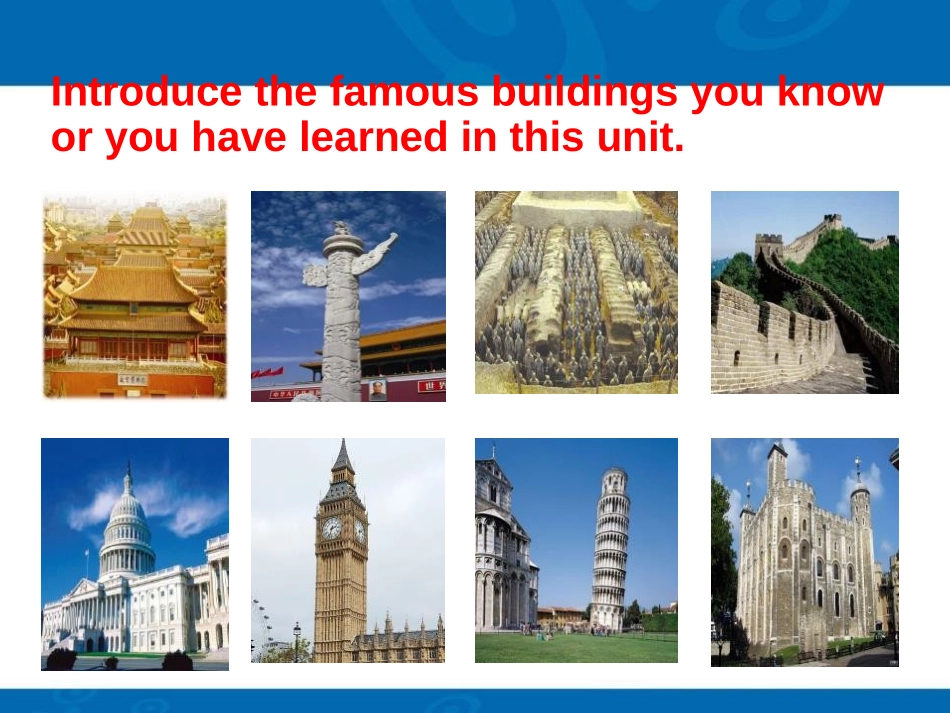 Introduce the famous buildings you know or you have learned in this unit.